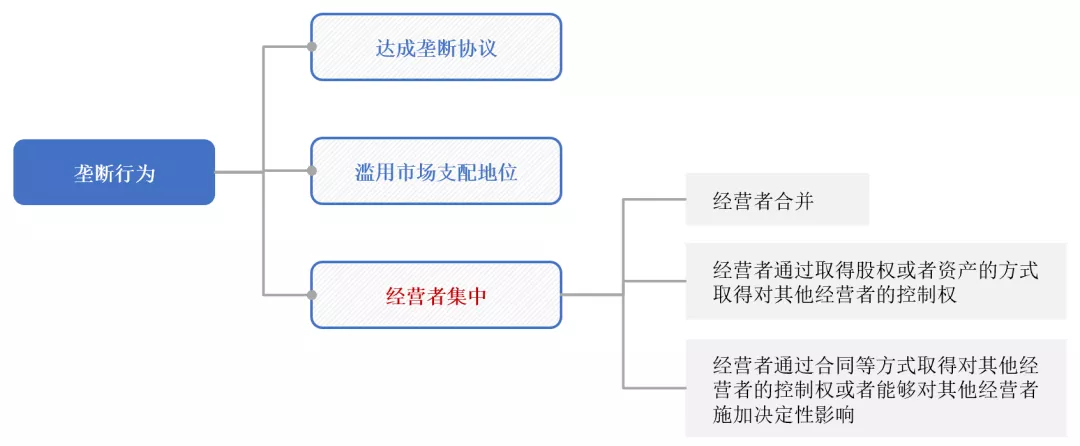 垄断行为

达成垄断协议

滥用市场支配地位

经营者集中

经营者合并

经营者通过取得股权或者资产的方式取得对其他经营者的控制权

经营者通过合同等方式取得对其他经营者的控制权或者能够对其他经营者施加决定性影响